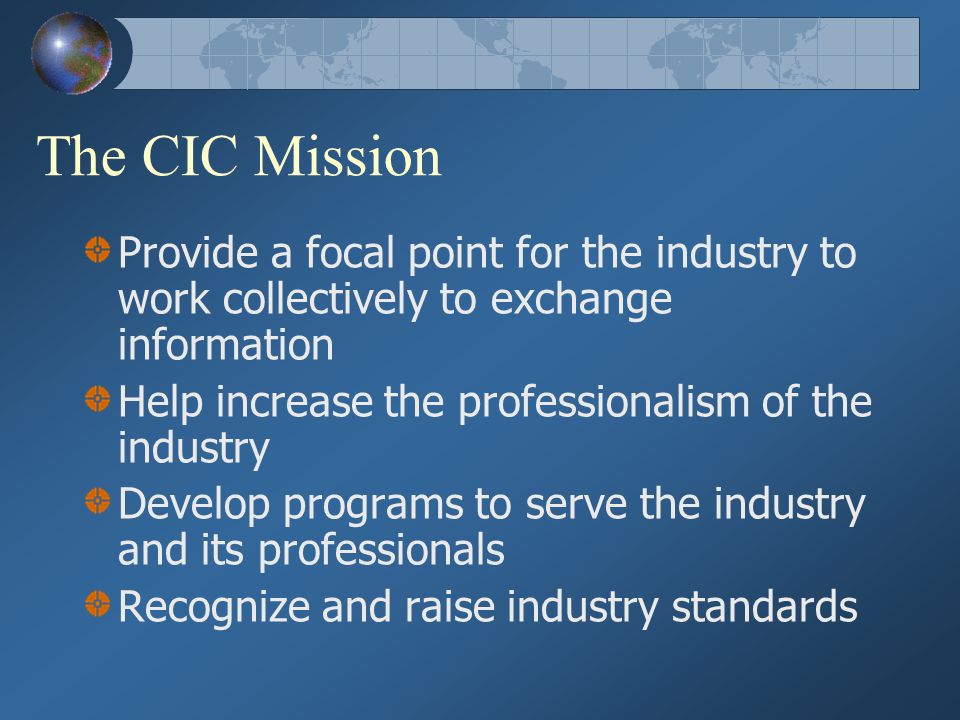 The CIC Mission

Provide a focal point for the industry to work collectively to exchange information

Help increase the professionalism of the industry

Develop programs to serve the industry and its professionals

Recognize and raise industry standards